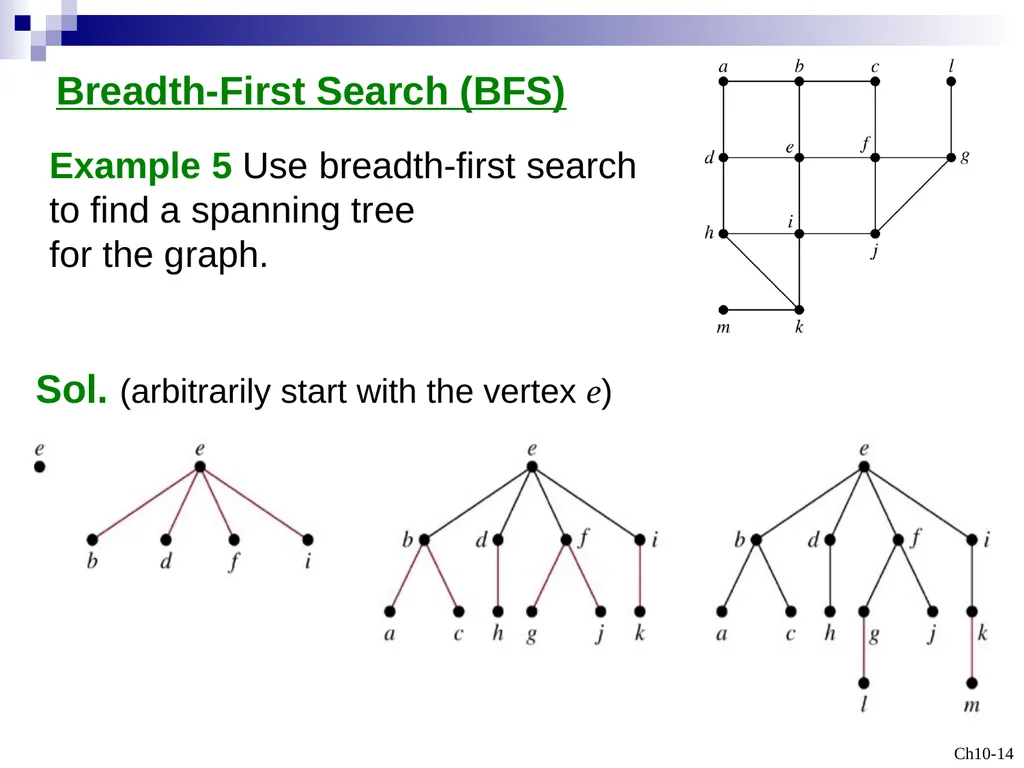 Breadth-First Search (BFS)

Example 5 Use breadth-first search to find a spanning tree for the graph.

a b c l
d e f g
h i
j
m k

Sol. (arbitrarily start with the vertex $e$)

e

e
b d f i

e
b d f i
a c h g j k

e
b d f i
a c h g j k
l m

Ch10-14